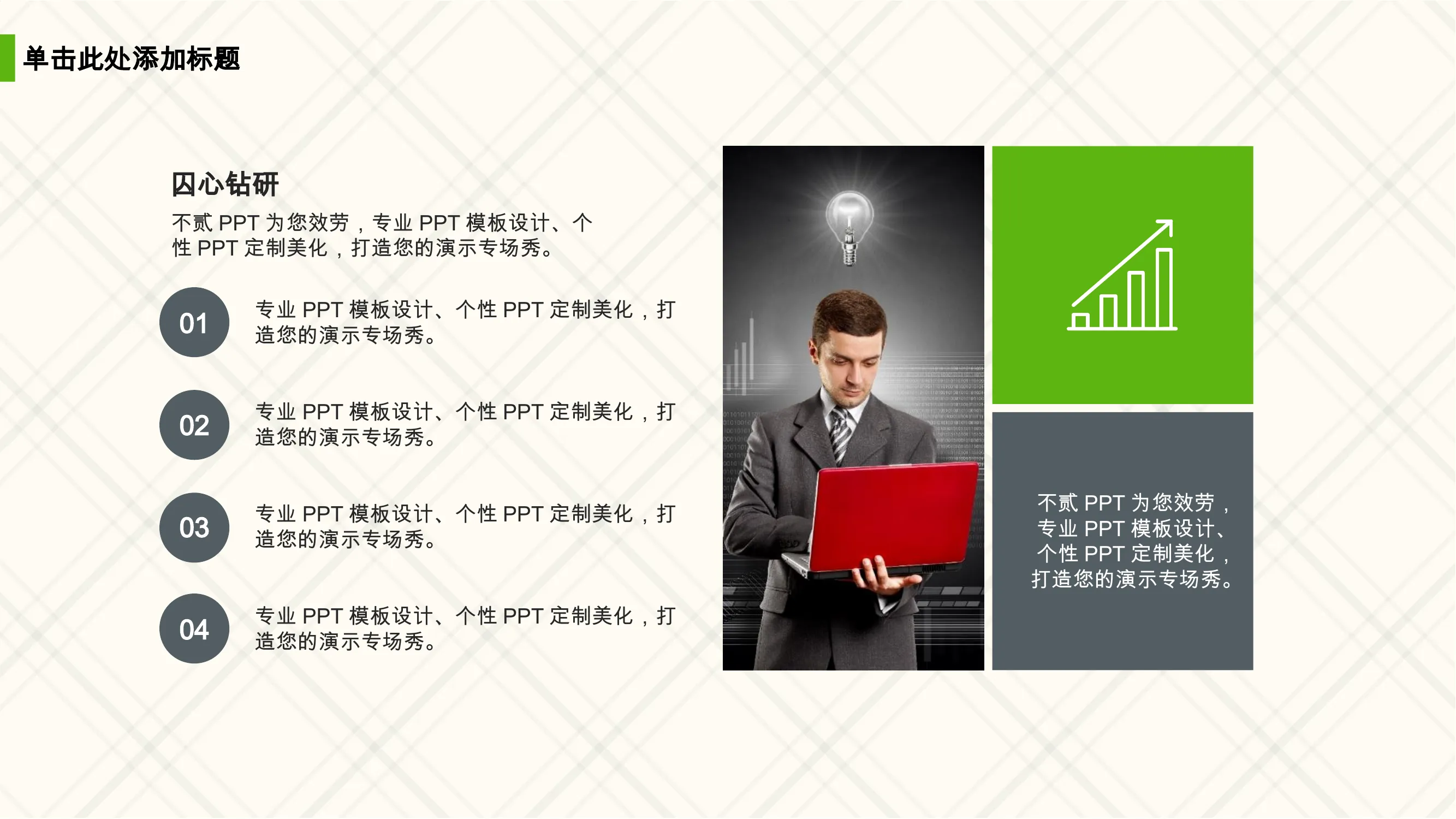 单击此处添加标题

囚心钻研

不贰 PPT 为您效劳，专业 PPT 模板设计、个性 PPT 定制美化，打造您的演示专场秀。

01

专业 PPT 模板设计、个性 PPT 定制美化，打造您的演示专场秀。

02

专业 PPT 模板设计、个性 PPT 定制美化，打造您的演示专场秀。

03

专业 PPT 模板设计、个性 PPT 定制美化，打造您的演示专场秀。

04

专业 PPT 模板设计、个性 PPT 定制美化，打造您的演示专场秀。

不贰 PPT 为您效劳，专业 PPT 模板设计、个性 PPT 定制美化，打造您的演示专场秀。